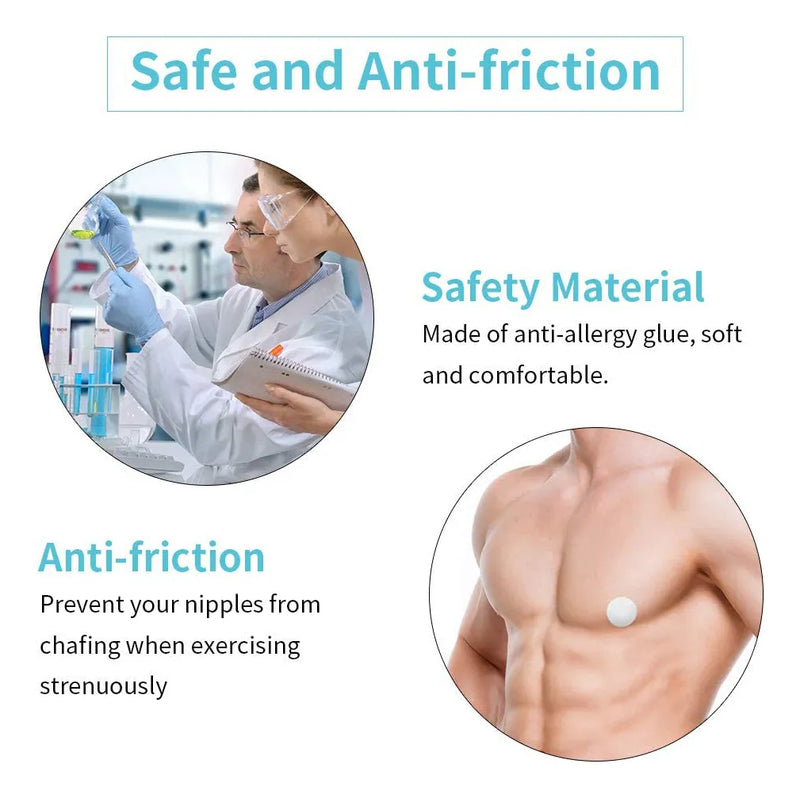 Safe and Anti-friction

Safety Material

Made of anti-allergy glue, soft and comfortable.

Anti-friction

Prevent your nipples from chafing when exercising strenuously